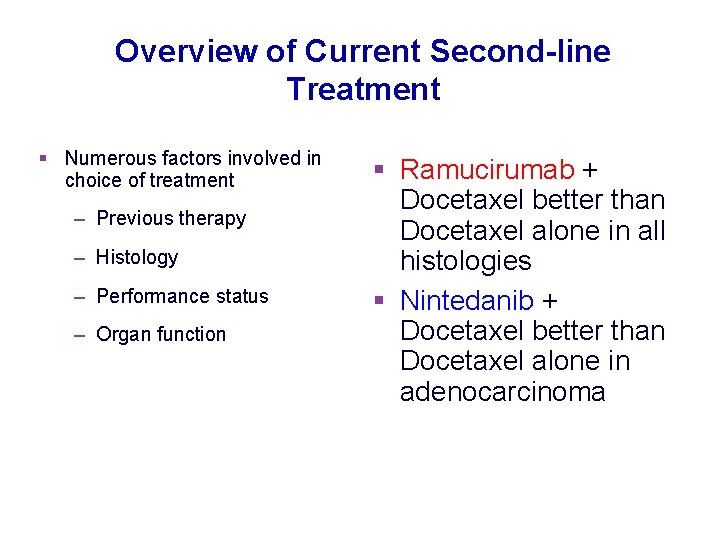 Overview of Current Second-line Treatment

▪ Numerous factors involved in choice of treatment

– Previous therapy

– Histology

– Performance status

– Organ function

▪ Ramucirumab + Docetaxel better than Docetaxel alone in all histologies

▪ Nintedanib + Docetaxel better than Docetaxel alone in adenocarcinoma